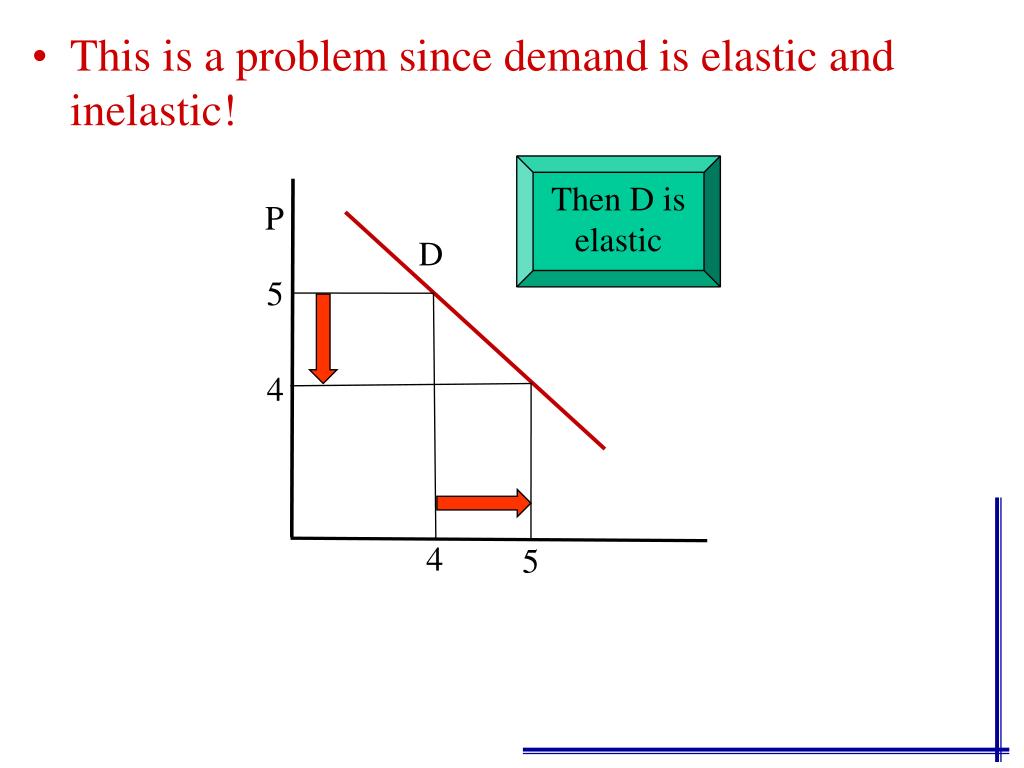 • This is a problem since demand is elastic and inelastic!

Then D is elastic

P

D

5

4

4

5